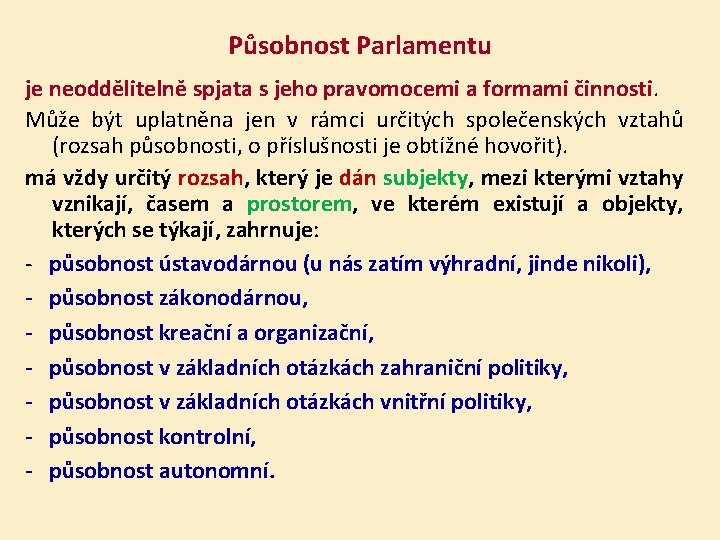 Působnost Parlamentu

je neoddělitelně spjata s jeho pravomocemi a formami činnosti.

Může být uplatněna jen v rámci určitých společenských vztahů (rozsah působnosti, o příslušnosti je obtížné hovořit).

má vždy určitý rozsah, který je dán subjekty, mezi kterými vztahy vznikají, časem a prostorem, ve kterém existují a objekty, kterých se týkají, zahrnuje:

- působnost ústavodárnou (u nás zatím výhradní, jinde nikoli),
- působnost zákonodárnou,
- působnost kreační a organizační,
- působnost v základních otázkách zahraniční politiky,
- působnost v základních otázkách vnitřní politiky,
- působnost kontrolní,
- působnost autonomní.